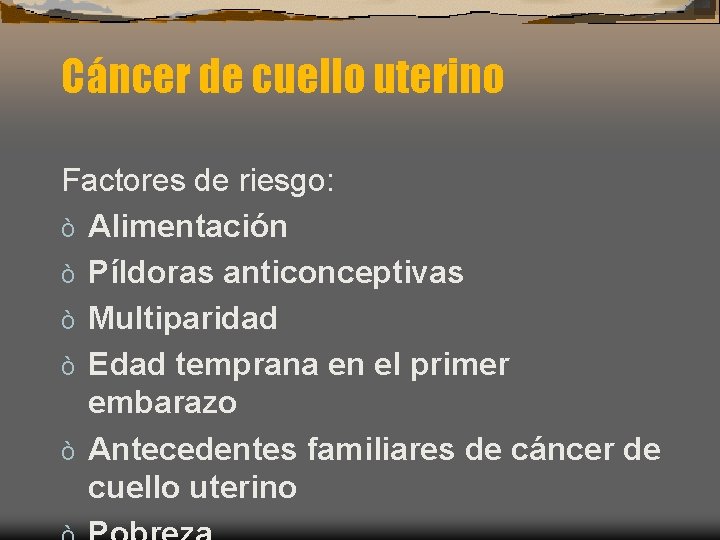 Cáncer de cuello uterino

Factores de riesgo:

ò Alimentación

ò Píldoras anticonceptivas

ò Multiparidad

ò Edad temprana en el primer embarazo

ò Antecedentes familiares de cáncer de cuello uterino

ò Pobreza